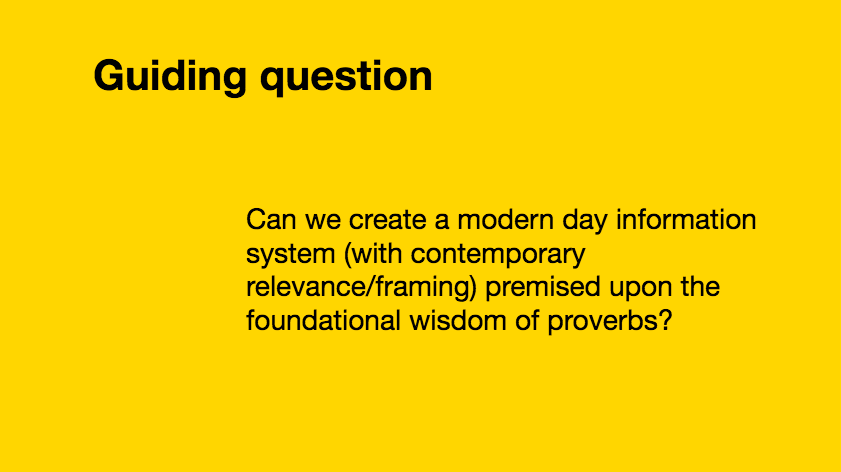 Guiding question

Can we create a modern day information system (with contemporary relevance/framing) premised upon the foundational wisdom of proverbs?